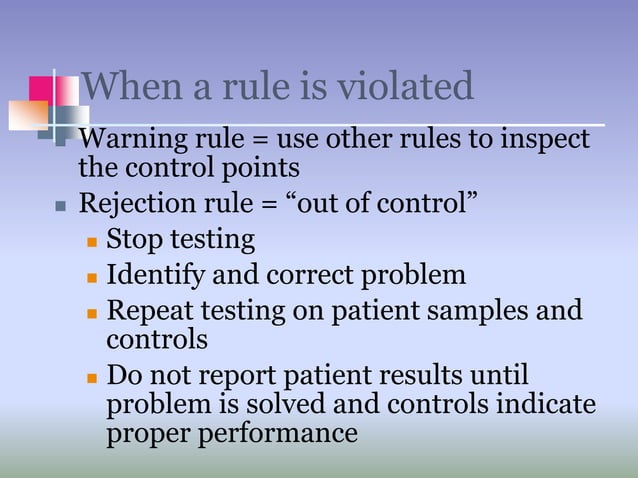 When a rule is violated

Warning rule = use other rules to inspect the control points

Rejection rule = “out of control”

Stop testing

Identify and correct problem

Repeat testing on patient samples and controls

Do not report patient results until problem is solved and controls indicate proper performance